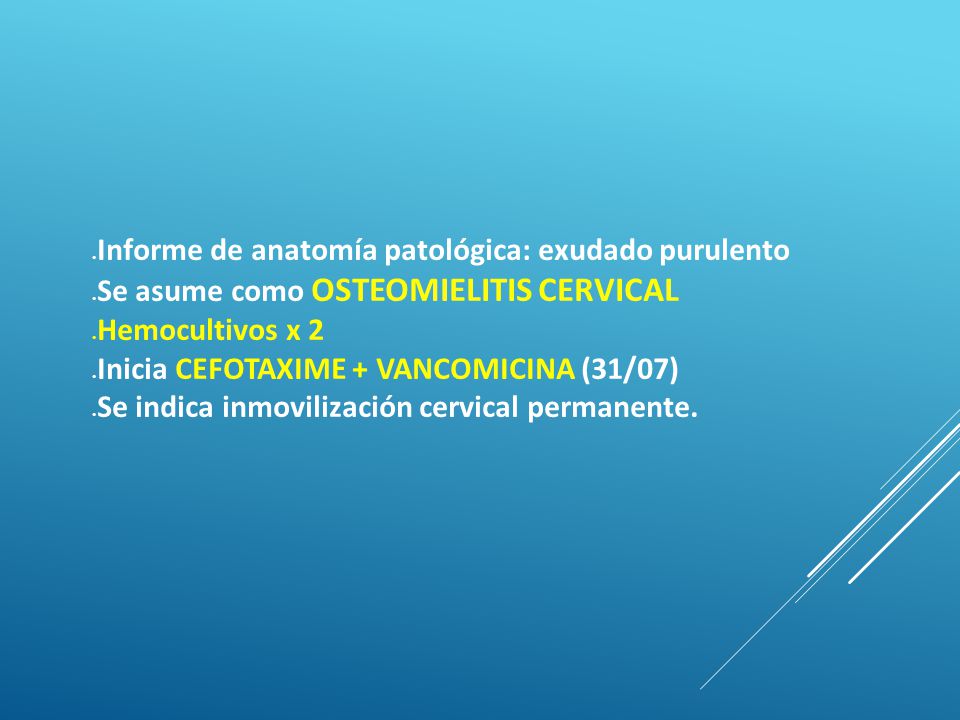 .Informe de anatomía patológica: exudado purulento
.Se asume como OSTEOMIELITIS CERVICAL
.Hemocultivos x 2
.Inicia CEFOTAXIME + VANCOMICINA (31/07)
.Se indica inmovilización cervical permanente.